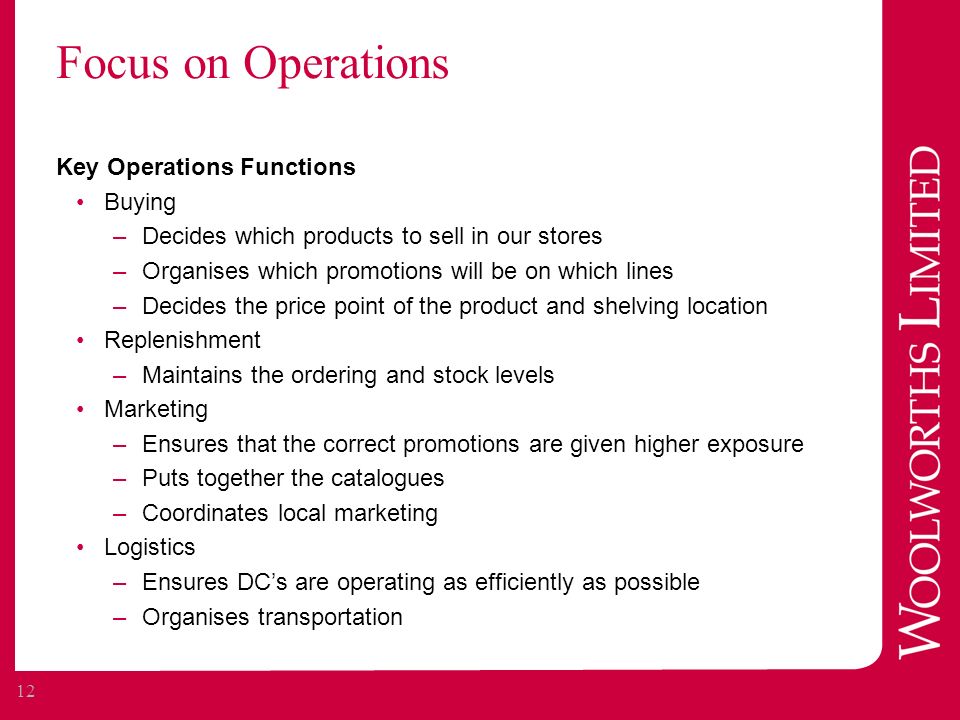 Focus on Operations

Key Operations Functions

• Buying
  – Decides which products to sell in our stores
  – Organises which promotions will be on which lines
  – Decides the price point of the product and shelving location
• Replenishment
  – Maintains the ordering and stock levels
• Marketing
  – Ensures that the correct promotions are given higher exposure
  – Puts together the catalogues
  – Coordinates local marketing
• Logistics
  – Ensures DC's are operating as efficiently as possible
  – Organises transportation

WOOLWORTHS LIMITED

12